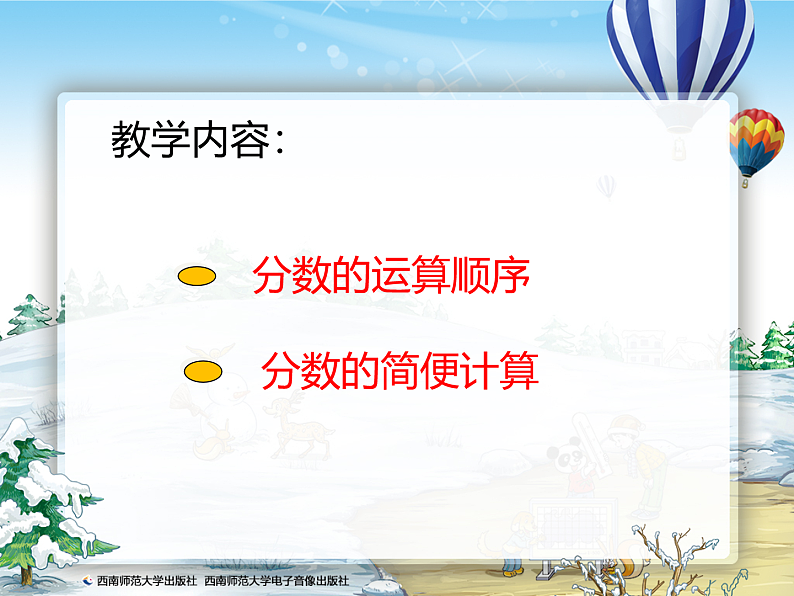 教学内容：

分数的运算顺序

分数的简便计算

西南师范大学出版社 西南师范大学电子音像出版社